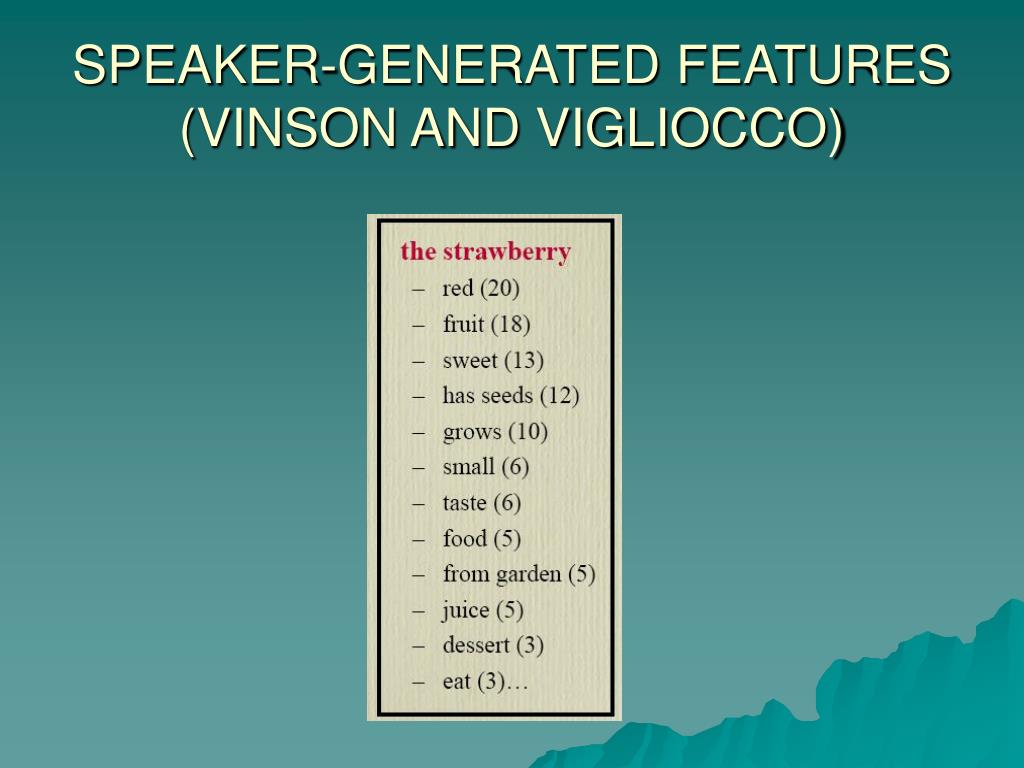 SPEAKER-GENERATED FEATURES (VINSON AND VIGLIOCCO)

the strawberry
– red (20)
– fruit (18)
– sweet (13)
– has seeds (12)
– grows (10)
– small (6)
– taste (6)
– food (5)
– from garden (5)
– juice (5)
– dessert (3)
– eat (3)…